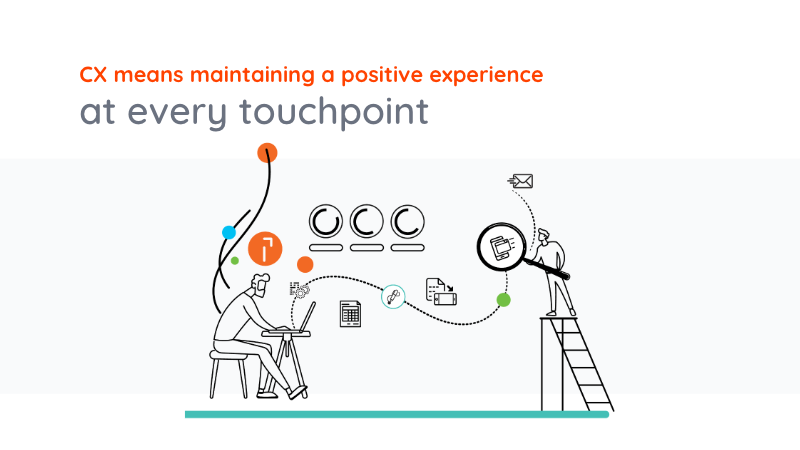 CX means maintaining a positive experience
at every touchpoint